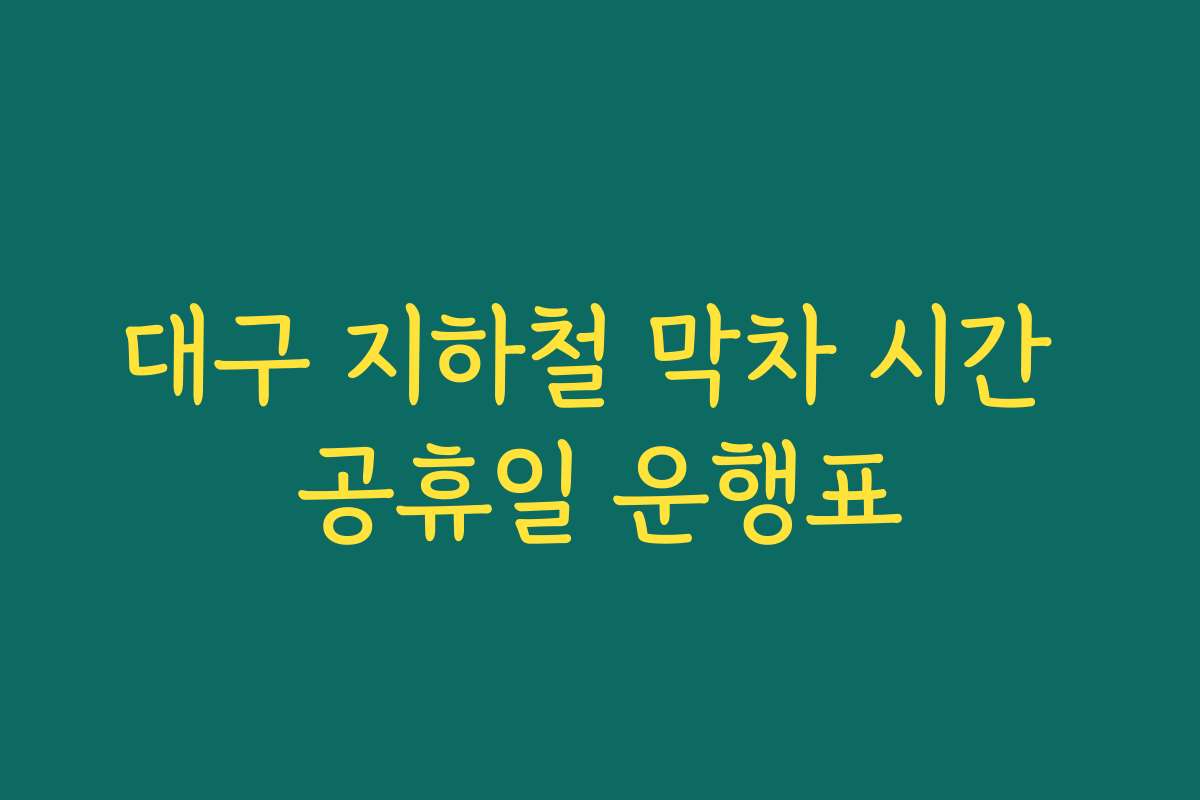 대구 지하철 막차 시간
공휴일 운행표